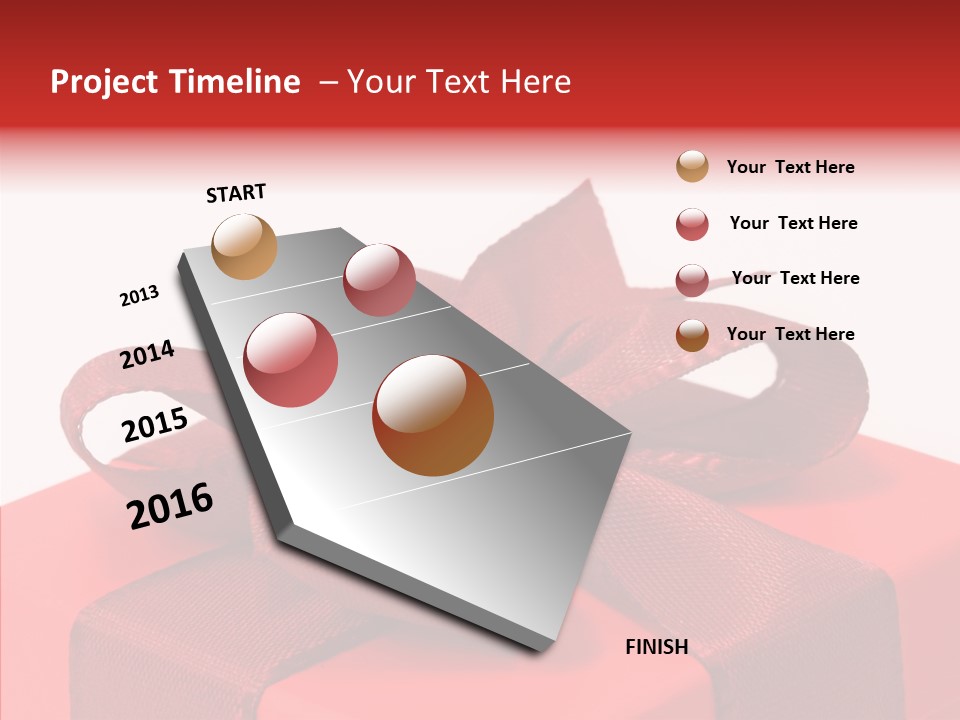 Project Timeline – Your Text Here

START

2013

2014

2015

2016

FINISH

Your Text Here

Your Text Here

Your Text Here

Your Text Here